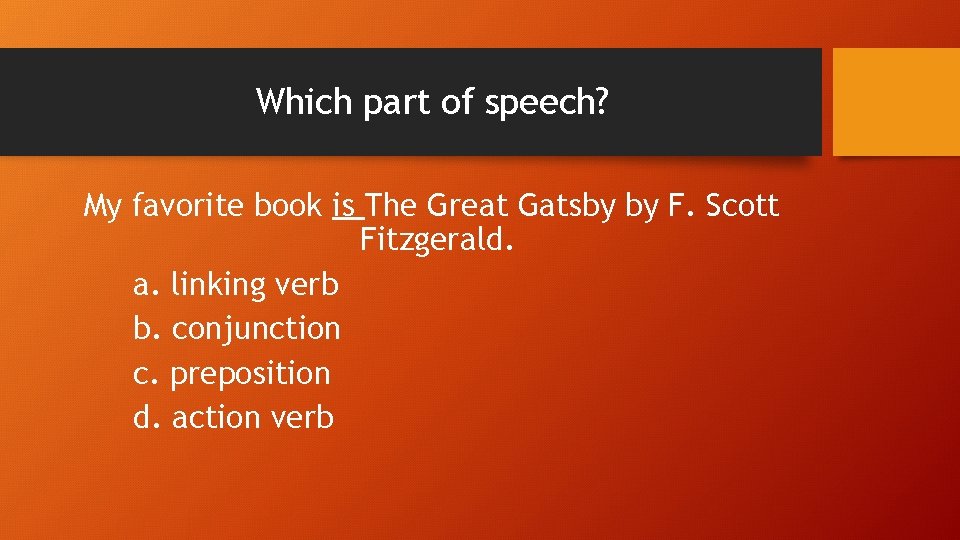 Which part of speech?

My favorite book is The Great Gatsby by F. Scott Fitzgerald.

a. linking verb
b. conjunction
c. preposition
d. action verb